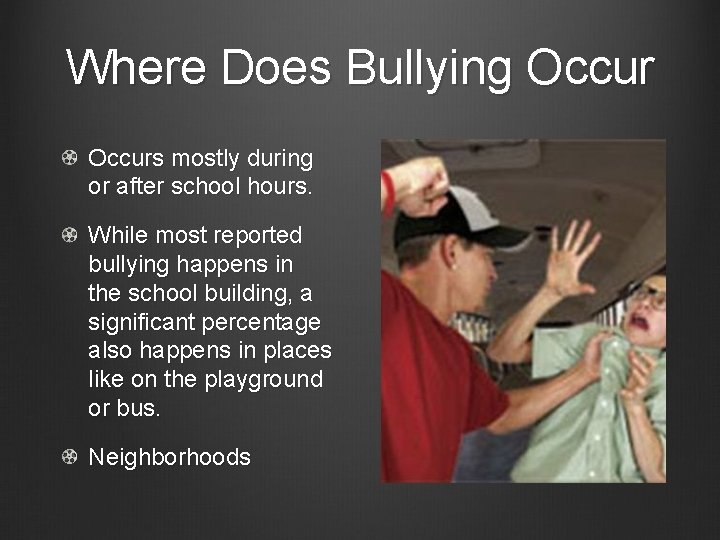 Where Does Bullying Occur

Occurs mostly during or after school hours.

While most reported bullying happens in the school building, a significant percentage also happens in places like on the playground or bus.

Neighborhoods